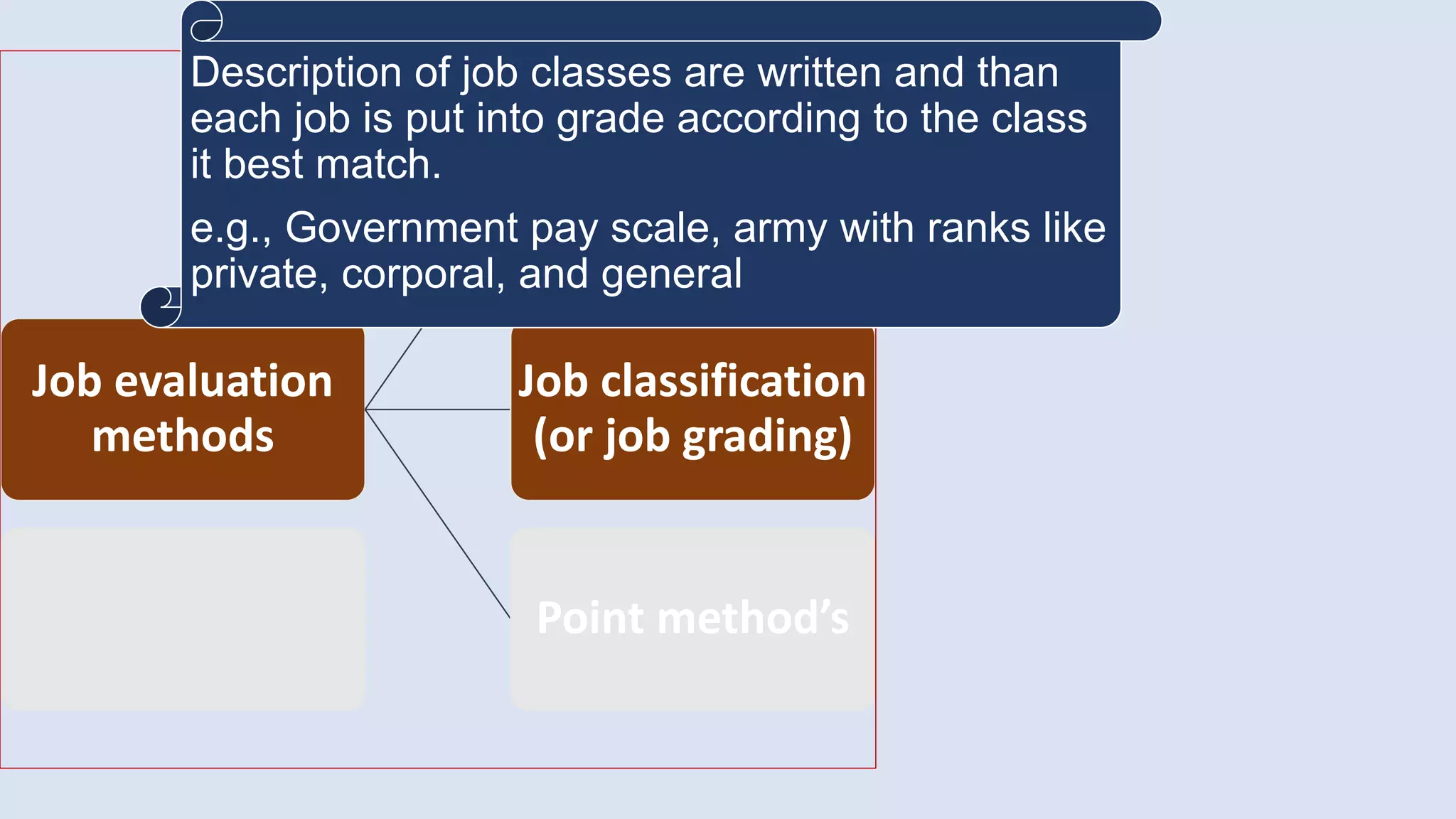 Description of job classes are written and than each job is put into grade according to the class it best match.

e.g., Government pay scale, army with ranks like private, corporal, and general

Job evaluation methods

Job classification (or job grading)

Point method's